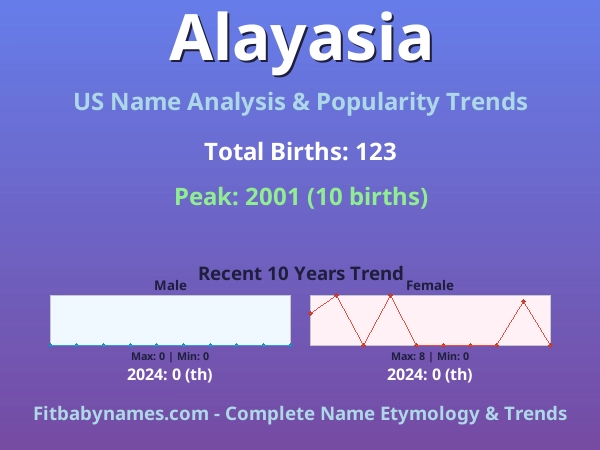 Alayasia

US Name Analysis & Popularity Trends

Total Births: 123

Peak: 2001 (10 births)

Recent 10 Years Trend

Male

Max: 0 | Min: 0

2024: 0 (th)

Female

Max: 8 | Min: 0

2024: 0 (th)

Fitbabynames.com - Complete Name Etymology & Trends